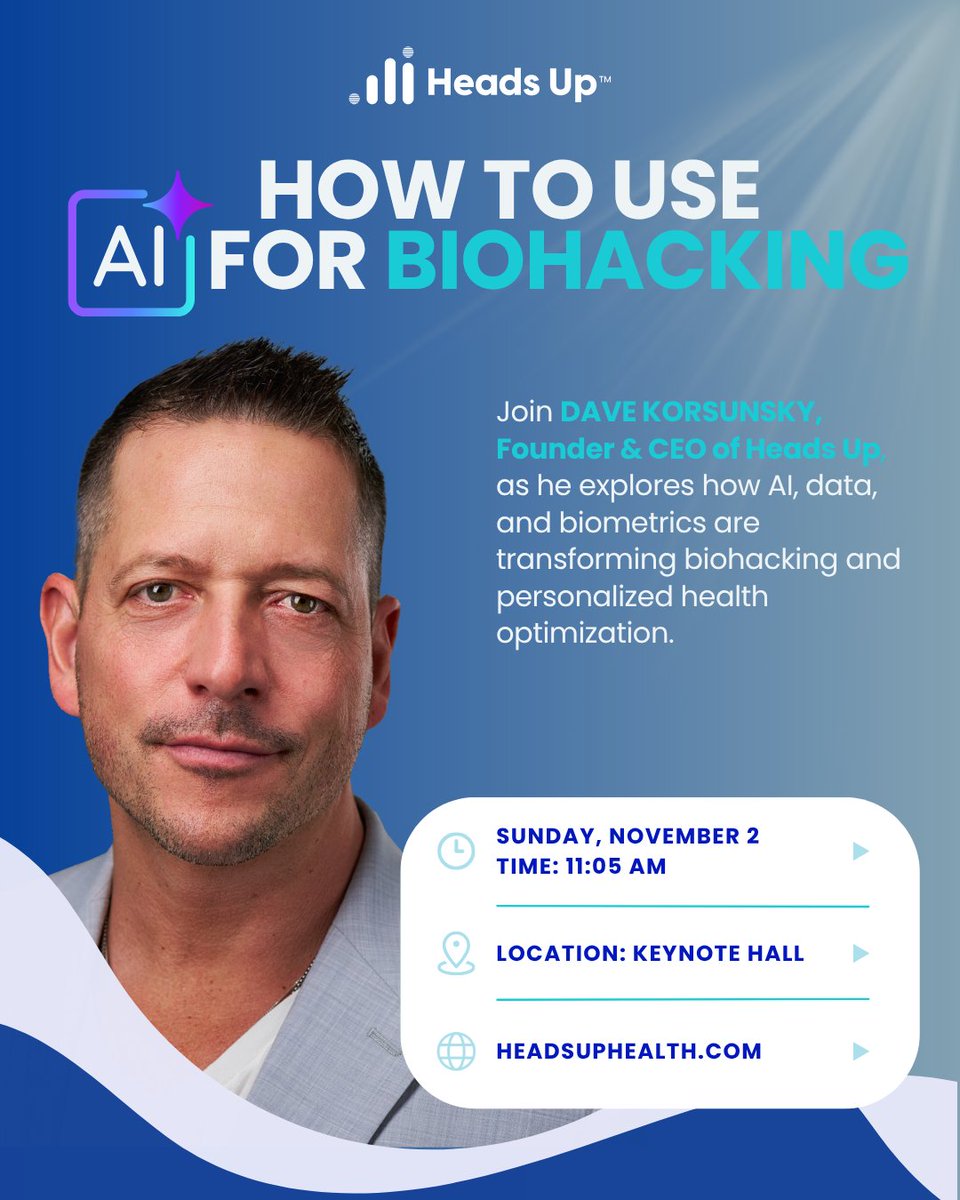 Heads Up™

HOW TO USE AI FOR BIOHACKING

Join DAVE KORSUNSKY, Founder & CEO of Heads Up, as he explores how AI, data, and biometrics are transforming biohacking and personalized health optimization.

SUNDAY, NOVEMBER 2
TIME: 11:05 AM

LOCATION: KEYNOTE HALL

HEADSUPHEALTH.COM